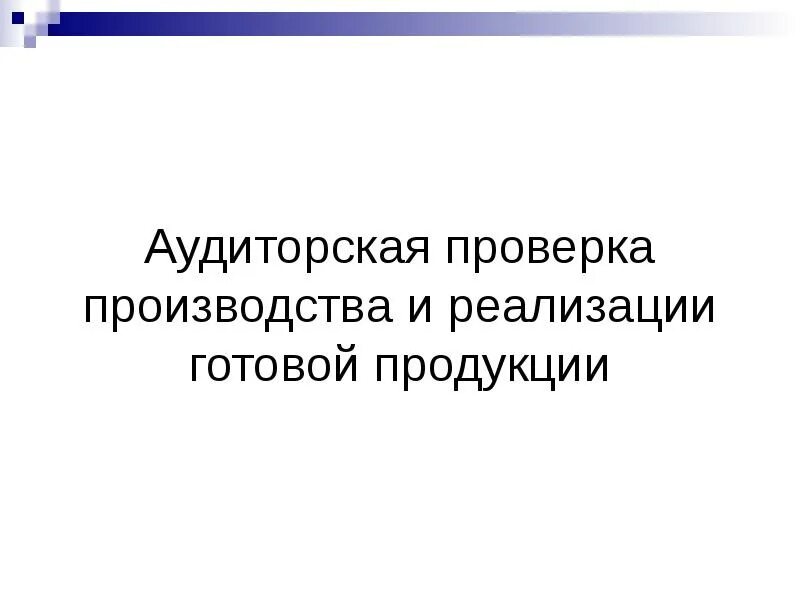 Аудиторская проверка производства и реализации готовой продукции